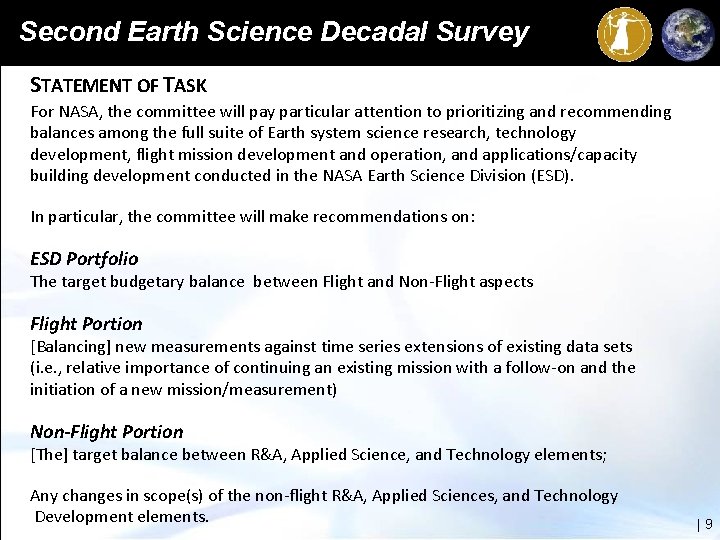 Second Earth Science Decadal Survey

STATEMENT OF TASK

For NASA, the committee will pay particular attention to prioritizing and recommending balances among the full suite of Earth system science research, technology development, flight mission development and operation, and applications/capacity building development conducted in the NASA Earth Science Division (ESD).

In particular, the committee will make recommendations on:

ESD Portfolio
The target budgetary balance between Flight and Non-Flight aspects

Flight Portion
[Balancing] new measurements against time series extensions of existing data sets (i.e., relative importance of continuing an existing mission with a follow-on and the initiation of a new mission/measurement)

Non-Flight Portion
[The] target balance between R&A, Applied Science, and Technology elements;

Any changes in scope(s) of the non-flight R&A, Applied Sciences, and Technology Development elements.

| 9